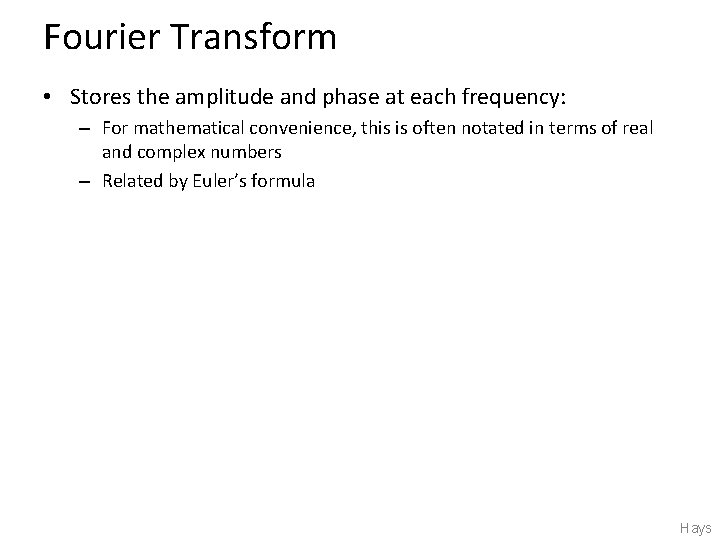 Fourier Transform

• Stores the amplitude and phase at each frequency:
– For mathematical convenience, this is often notated in terms of real and complex numbers
– Related by Euler's formula

Hays